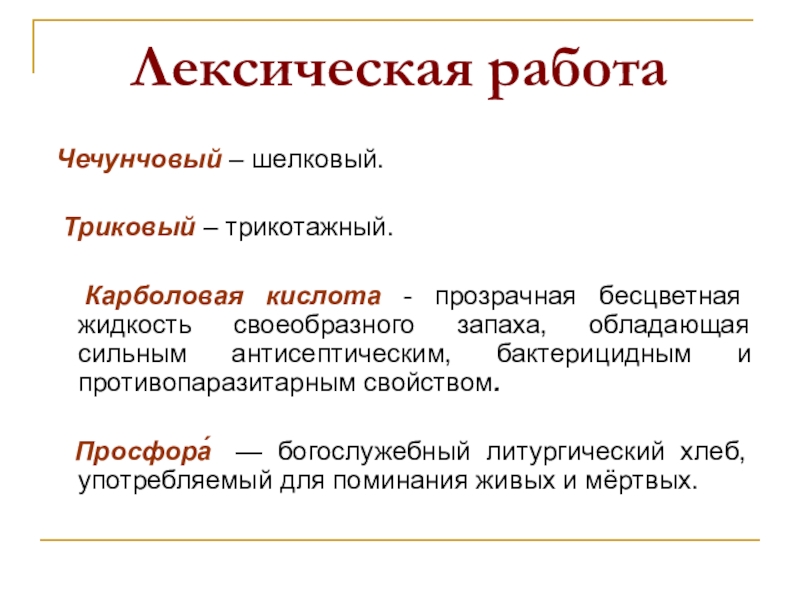 Лексическая работа

Чечунчовый – шелковый.

Триковый – трикотажный.

Карболовая кислота - прозрачная бесцветная жидкость своеобразного запаха, обладающая сильным антисептическим, бактерицидным и противопаразитарным свойством.

Просфора́ — богослужебный литургический хлеб, употребляемый для поминания живых и мёртвых.